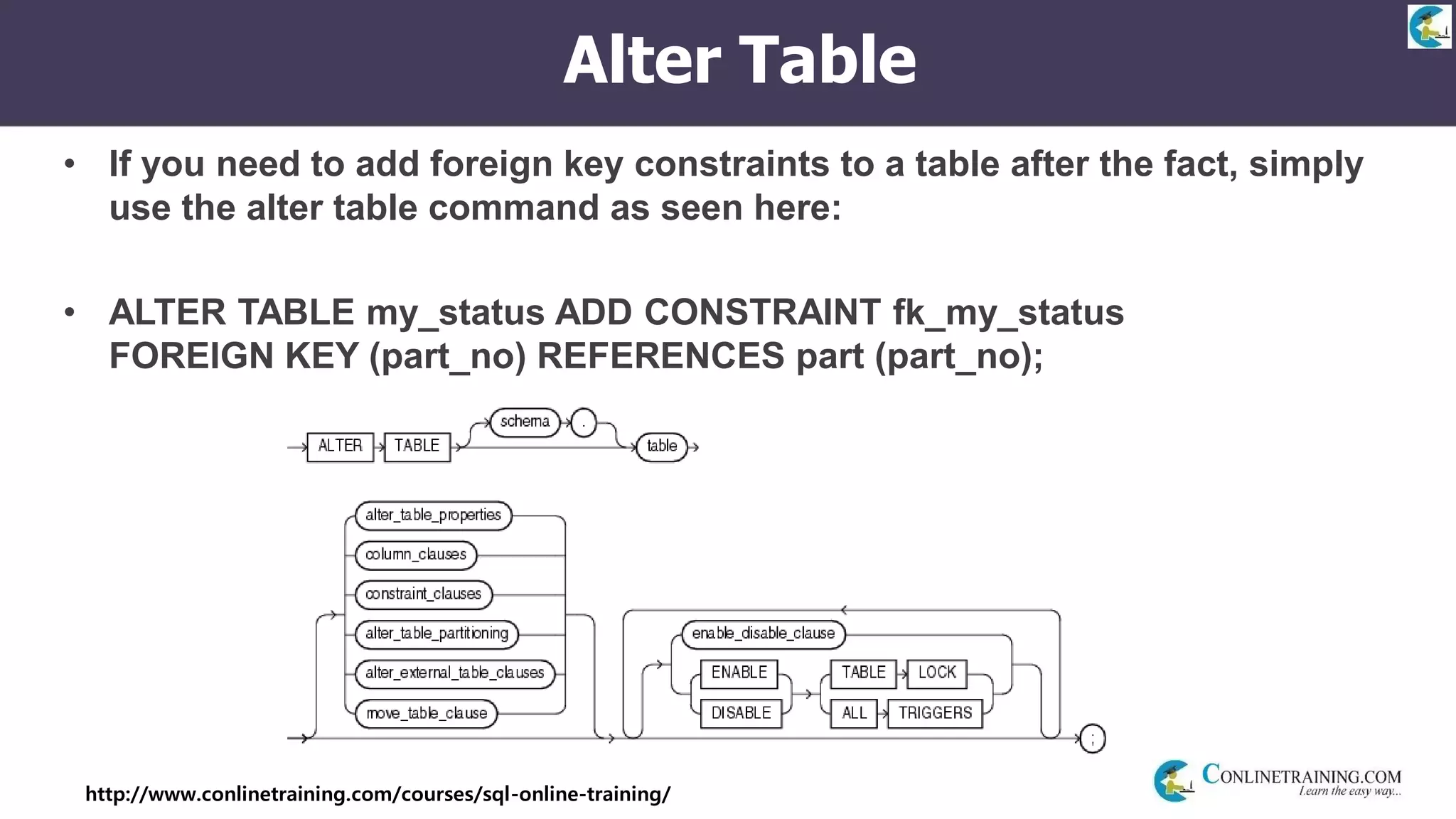 Alter Table

• If you need to add foreign key constraints to a table after the fact, simply use the alter table command as seen here:

• ALTER TABLE my_status ADD CONSTRAINT fk_my_status FOREIGN KEY (part_no) REFERENCES part (part_no);

ALTER TABLE schema . table

alter_table_properties
column_clauses
constraint_clauses
alter_table_partitioning
alter_external_table_clauses
move_table_clause

enable_disable_clause
ENABLE
DISABLE
TABLE LOCK
ALL TRIGGERS
;

http://www.conlinetraining.com/courses/sql-online-training/

CONLINETRAINING.COM
Learn the easy way...